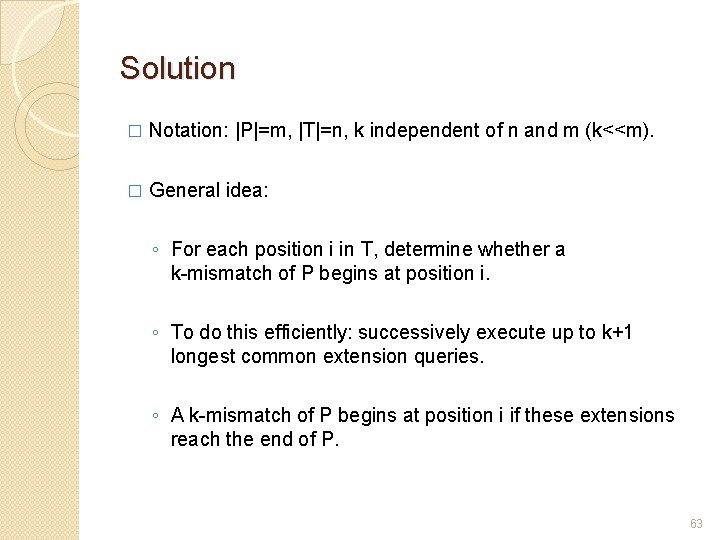 Solution

□ Notation: |P|=m, |T|=n, k independent of n and m (k<<m).

□ General idea:

◦ For each position i in T, determine whether a k-mismatch of P begins at position i.

◦ To do this efficiently: successively execute up to k+1 longest common extension queries.

◦ A k-mismatch of P begins at position i if these extensions reach the end of P.

63